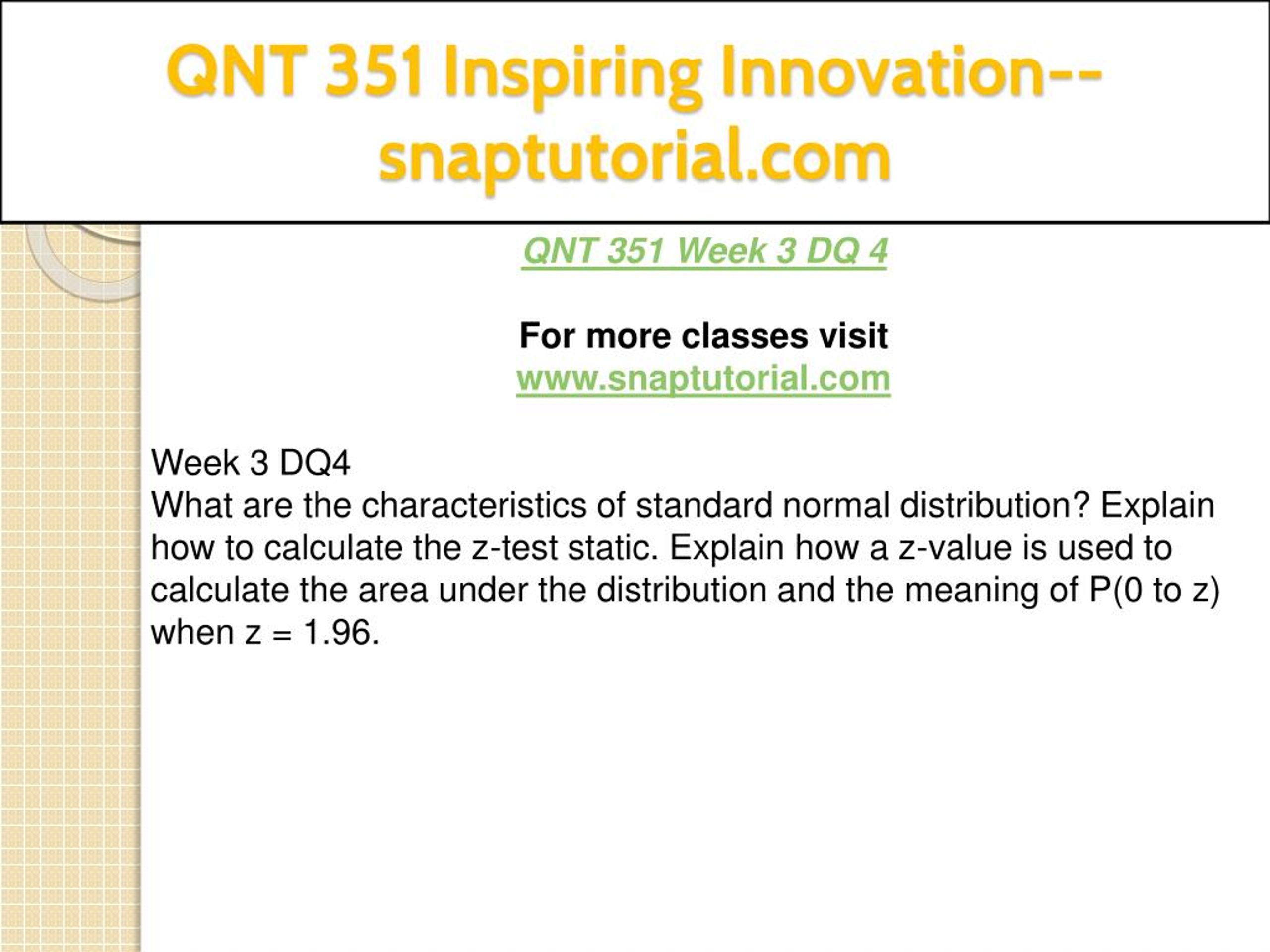 QNT 351 Inspiring Innovation--snaptutorial.com

QNT 351 Week 3 DQ 4

For more classes visit
www.snaptutorial.com

Week 3 DQ4
What are the characteristics of standard normal distribution? Explain how to calculate the z-test static. Explain how a z-value is used to calculate the area under the distribution and the meaning of P(0 to z) when z = 1.96.